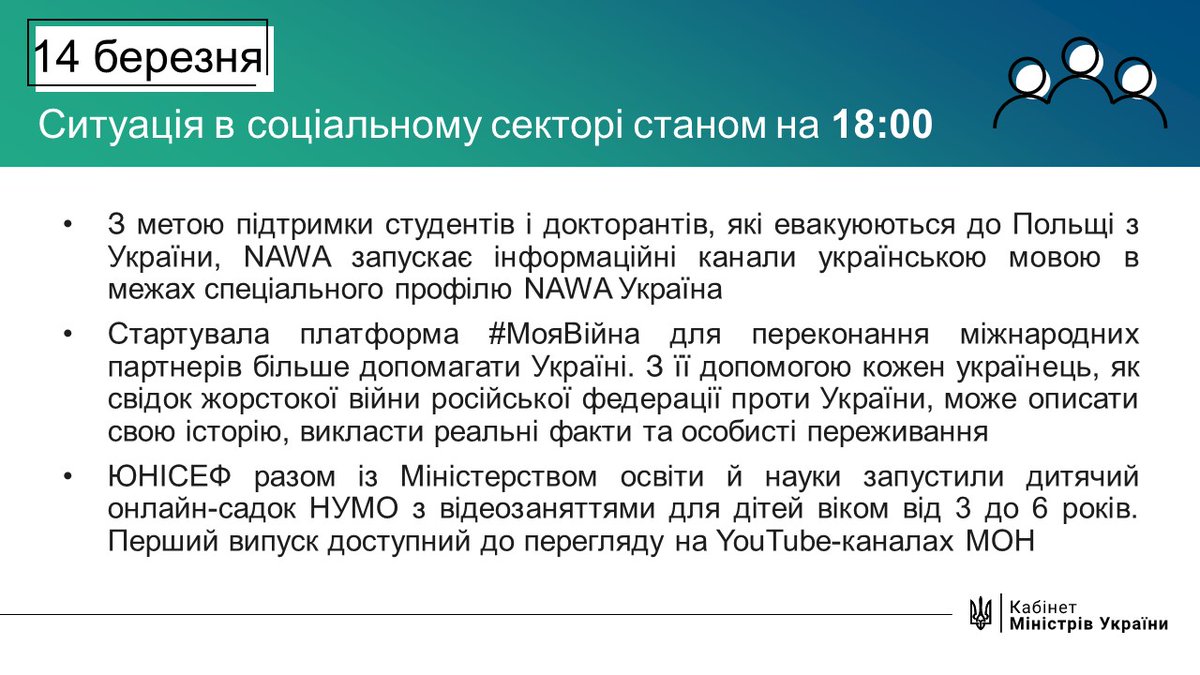 14 березня

Ситуація в соціальному секторі станом на 18:00

• З метою підтримки студентів і докторантів, які евакуюються до Польщі з України, NAWA запускає інформаційні канали українською мовою в межах спеціального профілю NAWA Україна

• Стартувала платформа #МояВійна для переконання міжнародних партнерів більше допомагати Україні. З її допомогою кожен українець, як свідок жорстокої війни російської федерації проти України, може описати свою історію, викласти реальні факти та особисті переживання

• ЮНІСЕФ разом із Міністерством освіти й науки запустили дитячий онлайн-садок НУМО з відеозаняттями для дітей віком від 3 до 6 років. Перший випуск доступний до перегляду на YouTube-каналах МОН

Кабінет Міністрів України